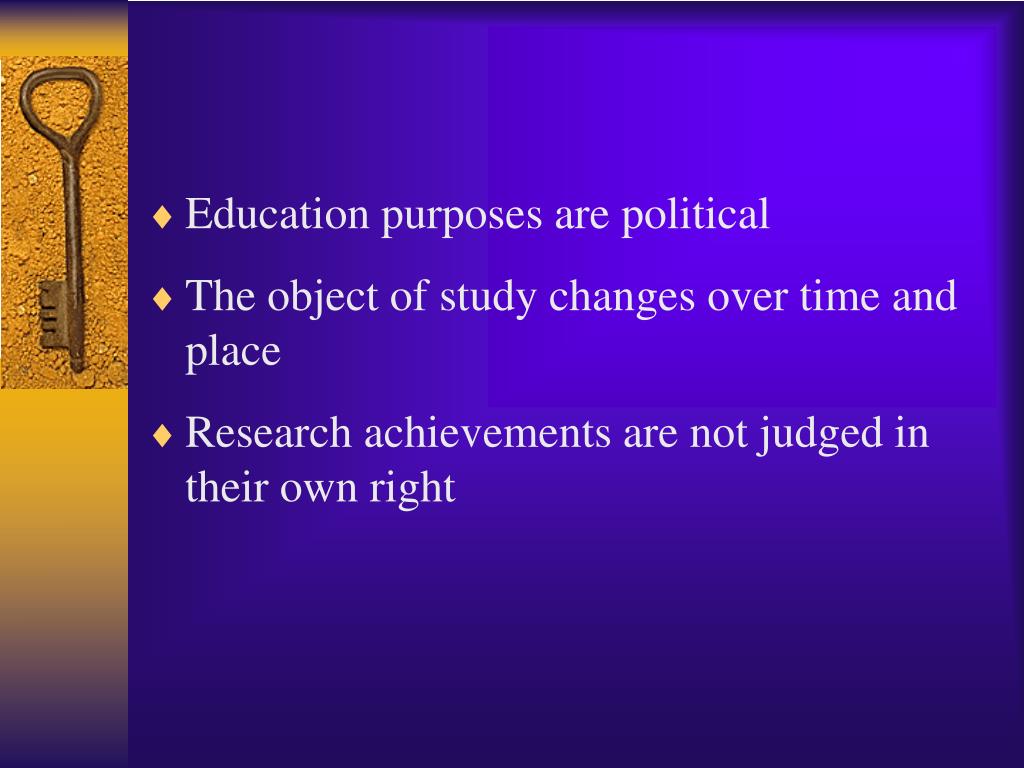 ♦ Education purposes are political

♦ The object of study changes over time and place

♦ Research achievements are not judged in their own right